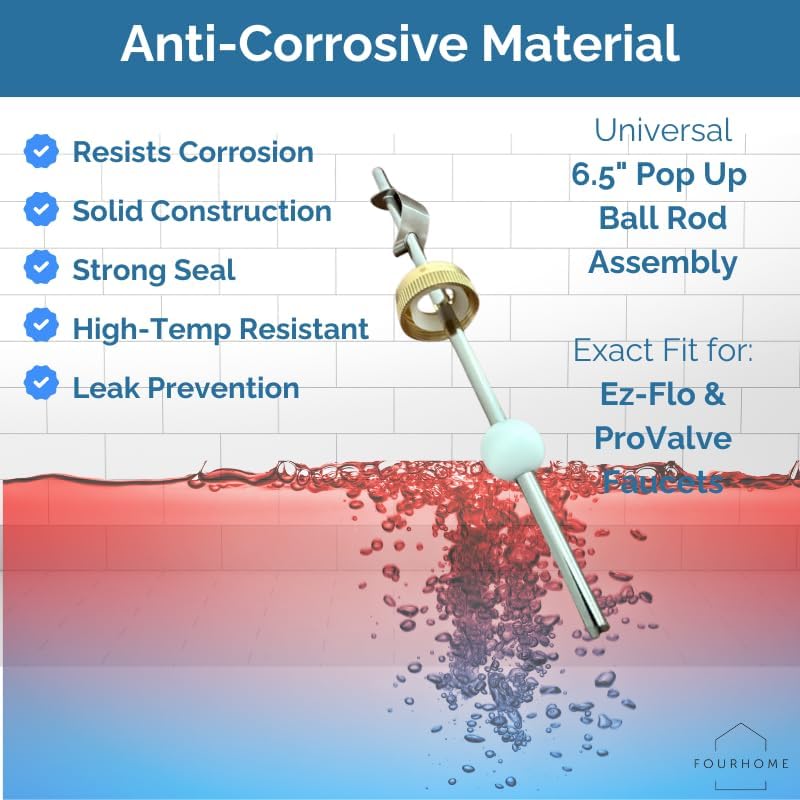 Anti-Corrosive Material

Resists Corrosion

Solid Construction

Strong Seal

High-Temp Resistant

Leak Prevention

Universal
6.5" Pop Up
Ball Rod
Assembly

Exact Fit for:
Ez-Flo &
ProValve
Faucets

FOURHOME